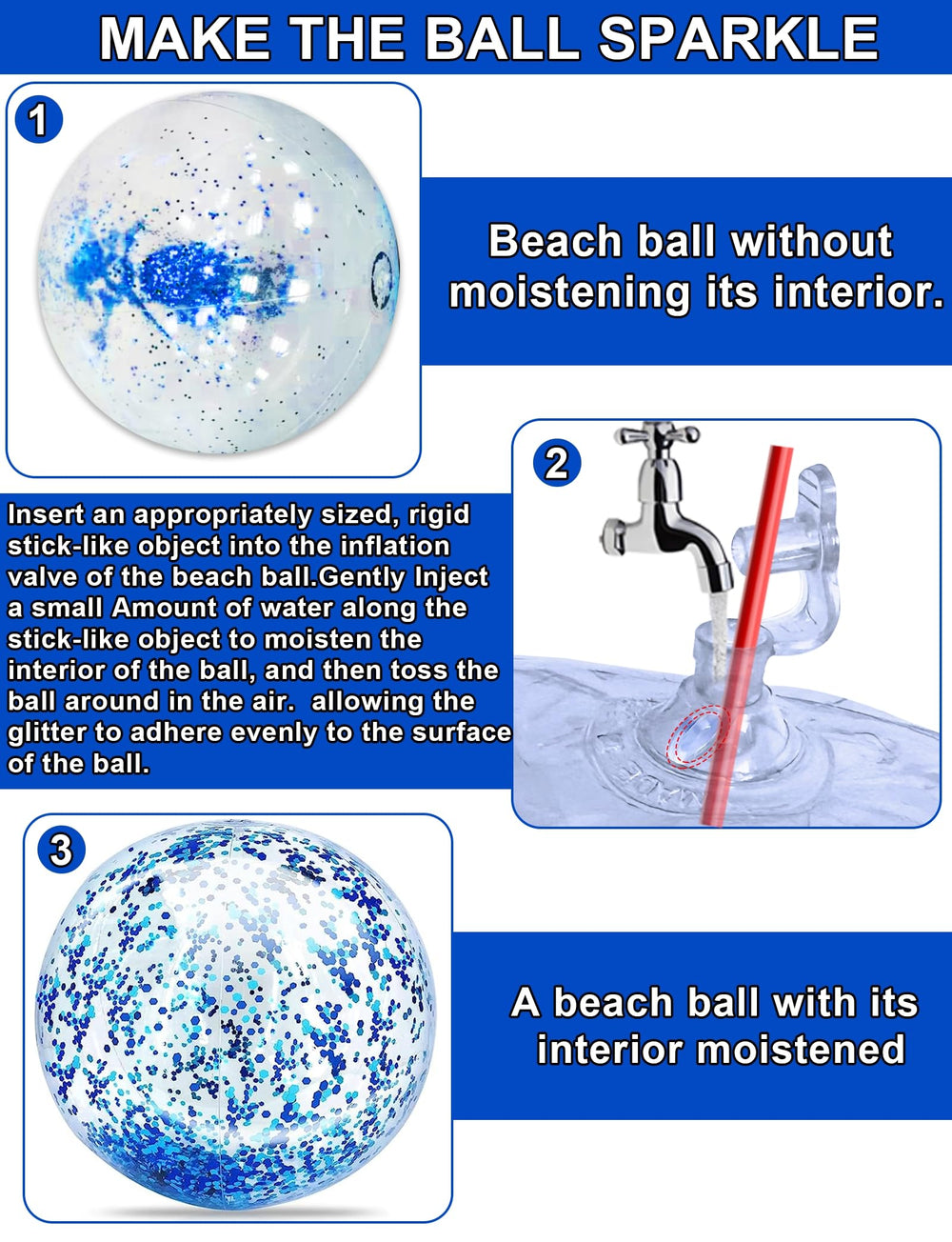 MAKE THE BALL SPARKLE

1

Beach ball without moistening its interior.

2

Insert an appropriately sized, rigid stick-like object into the inflation valve of the beach ball.Gently Inject a small Amount of water along the stick-like object to moisten the interior of the ball, and then toss the ball around in the air.  allowing the glitter to adhere evenly to the surface of the ball.

3

A beach ball with its interior moistened